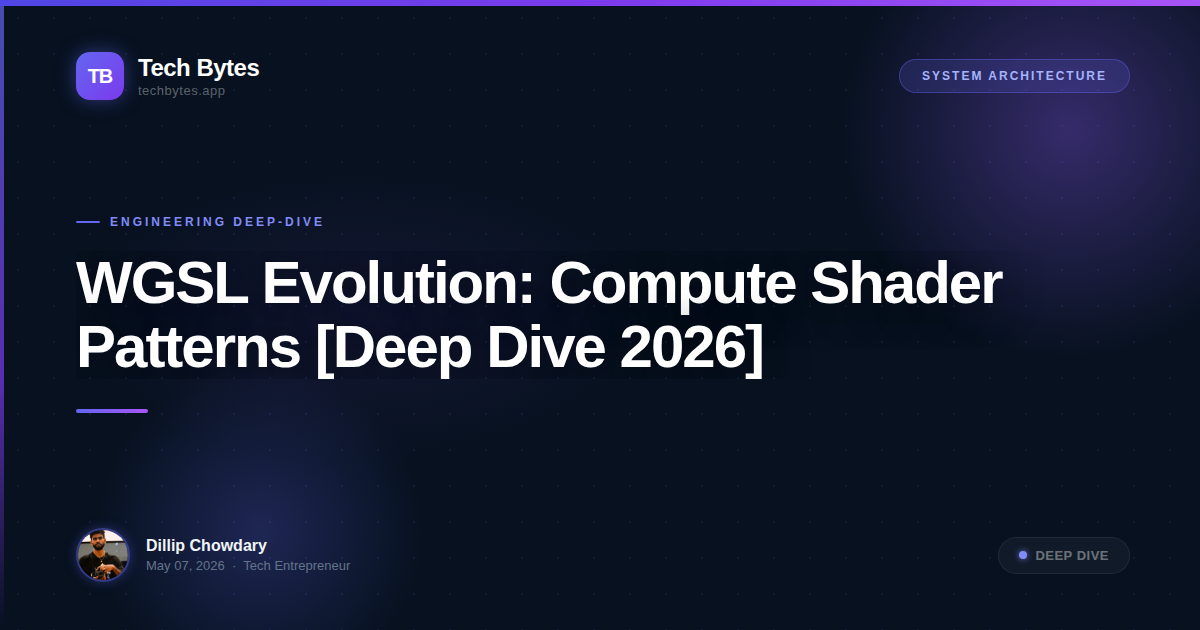 TB
Tech Bytes
techbytes.app

SYSTEM ARCHITECTURE

ENGINEERING DEEP-DIVE

WGSL Evolution: Compute Shader Patterns [Deep Dive 2026]

Dillip Chowdary
May 07, 2026 · Tech Entrepreneur

DEEP DIVE